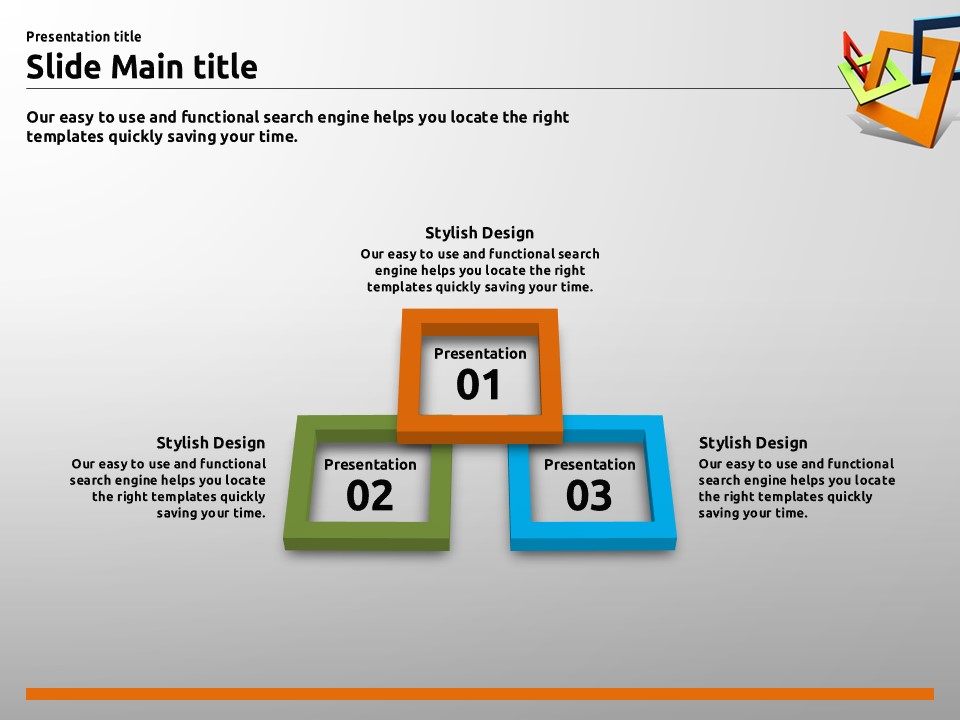 Presentation title

Slide Main title

Our easy to use and functional search engine helps you locate the right templates quickly saving your time.

Stylish Design

Our easy to use and functional search engine helps you locate the right templates quickly saving your time.

Presentation
01

Stylish Design

Our easy to use and functional search engine helps you locate the right templates quickly saving your time.

Presentation
02

Presentation
03

Stylish Design

Our easy to use and functional search engine helps you locate the right templates quickly saving your time.